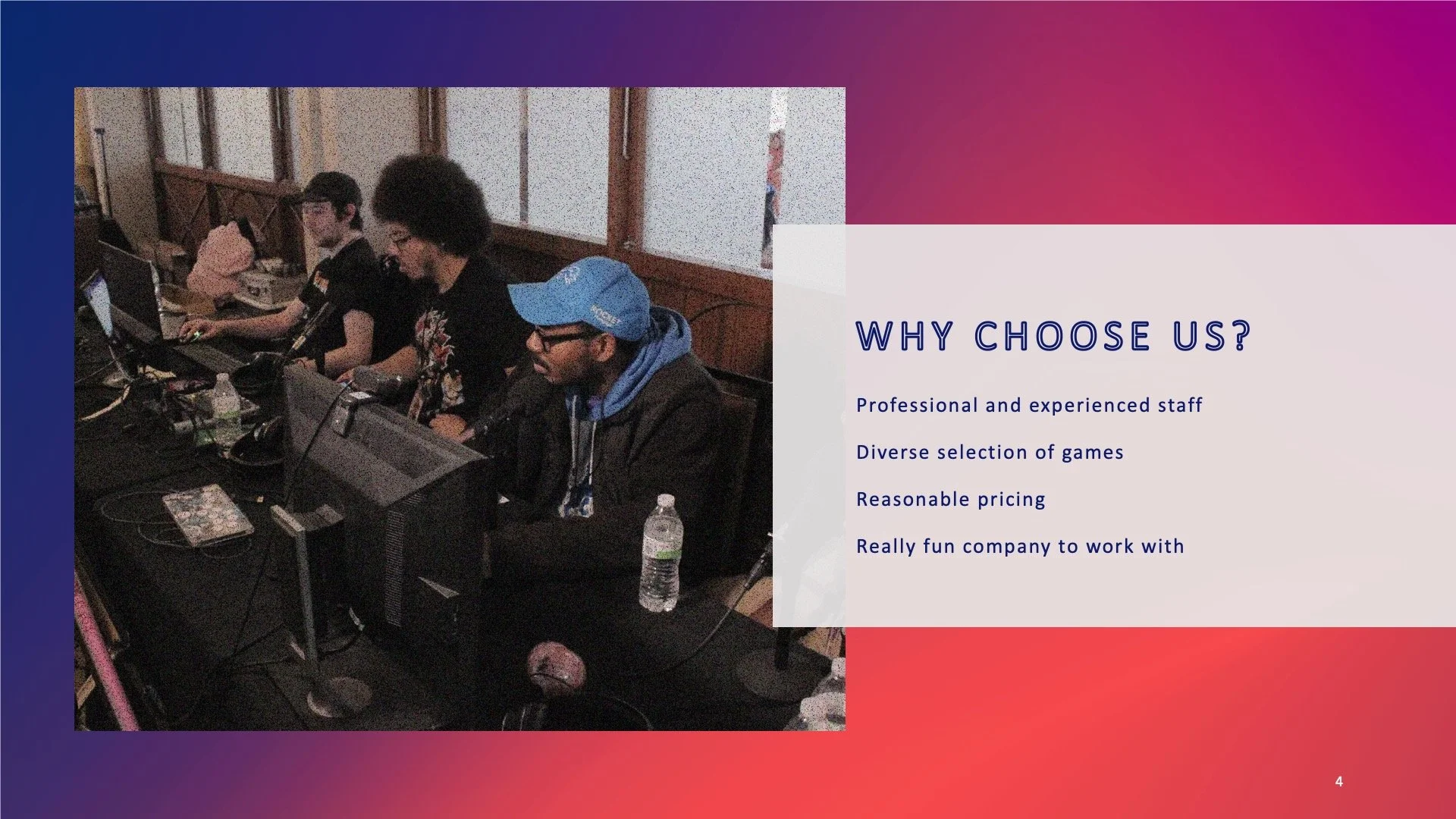 WHY CHOOSE US?

Professional and experienced staff

Diverse selection of games

Reasonable pricing

Really fun company to work with

4